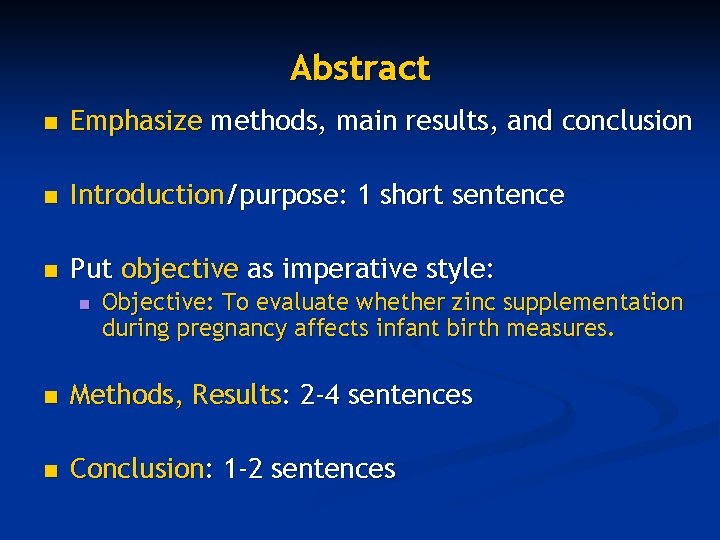 Abstract

Emphasize methods, main results, and conclusion

Introduction/purpose: 1 short sentence

Put objective as imperative style:

Objective: To evaluate whether zinc supplementation during pregnancy affects infant birth measures.

Methods, Results: 2-4 sentences

Conclusion: 1-2 sentences